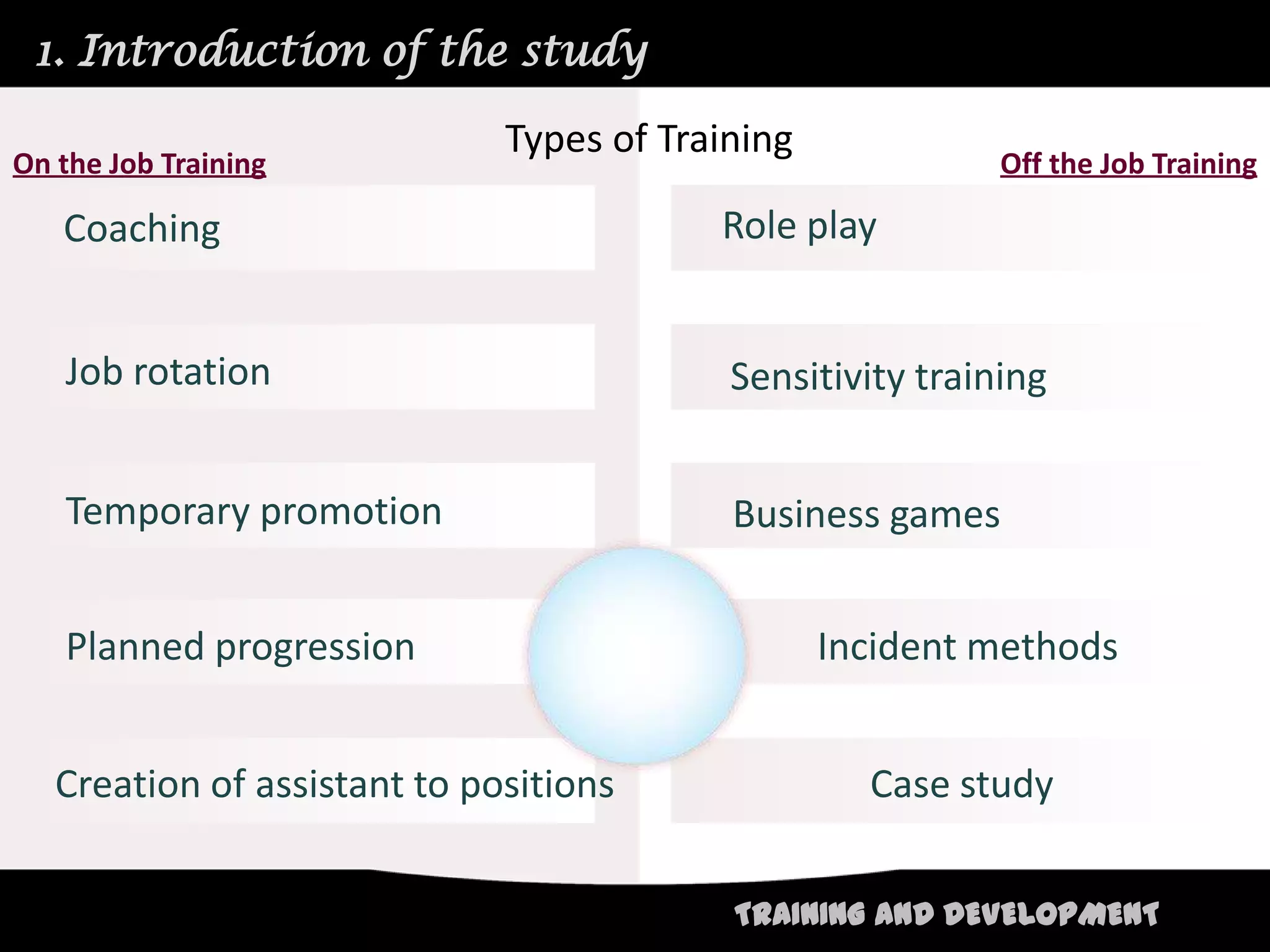 1. Introduction of the study

Types of Training

On the Job Training

Coaching

Job rotation

Temporary promotion

Planned progression

Creation of assistant to positions

Off the Job Training

Role play

Sensitivity training

Business games

Incident methods

Case study

TRAINING AND DEVELOPMENT